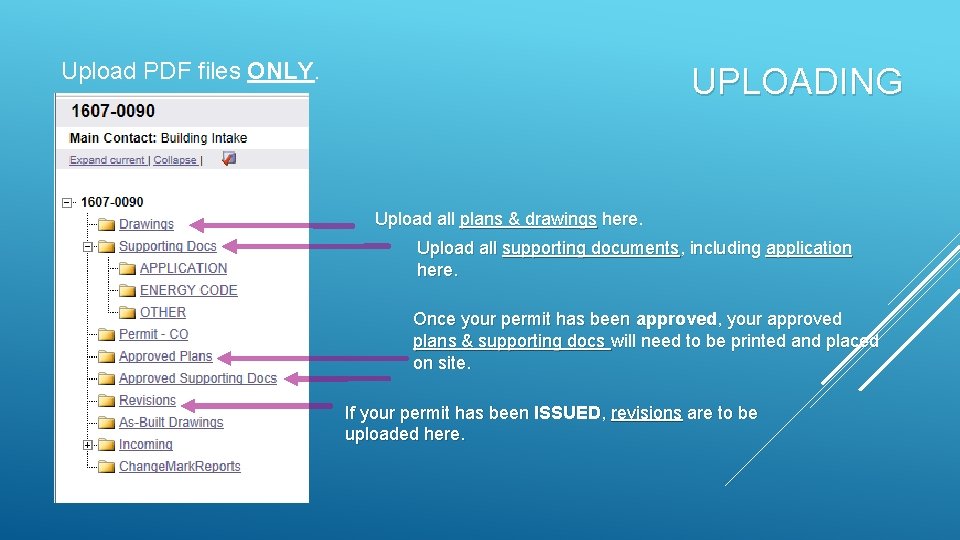 Upload PDF files ONLY.

UPLOADING

1607-0090

Main Contact: Building Intake

Expand current | Collapse |

1607-0090
Drawings
Supporting Docs
APPLICATION
ENERGY CODE
OTHER
Permit - CO
Approved Plans
Approved Supporting Docs
Revisions
As-Built Drawings
Incoming
ChangeMarkReports

Upload all plans & drawings here.

Upload all supporting documents, including application here.

Once your permit has been approved, your approved plans & supporting docs will need to be printed and placed on site.

If your permit has been ISSUED, revisions are to be uploaded here.